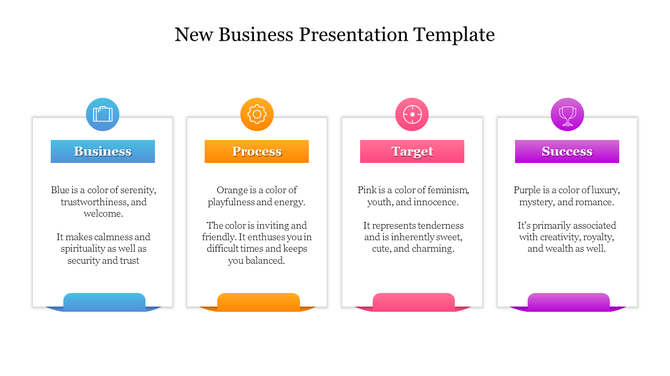 New Business Presentation Template

Business

Blue is a color of serenity, trustworthiness, and welcome.

It makes calmness and spirituality as well as security and trust

Process

Orange is a color of playfulness and energy.

The color is inviting and friendly. It enthuses you in difficult times and keeps you balanced.

Target

Pink is a color of feminism, youth, and innocence.

It represents tenderness and is inherently sweet, cute, and charming.

Success

Purple is a color of luxury, mystery, and romance.

It's primarily associated with creativity, royalty, and wealth as well.